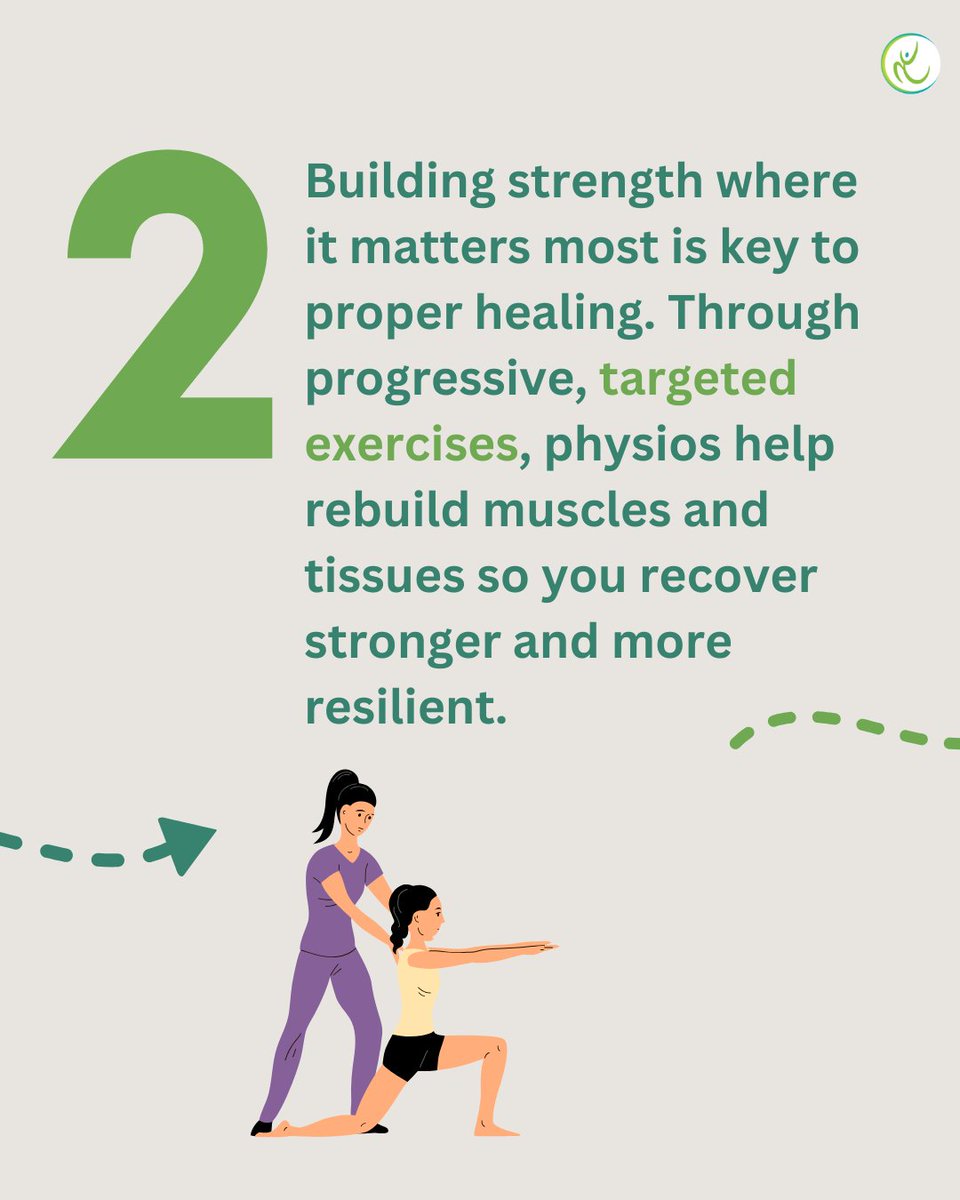 2

Building strength where it matters most is key to proper healing. Through progressive, targeted exercises, physios help rebuild muscles and tissues so you recover stronger and more resilient.